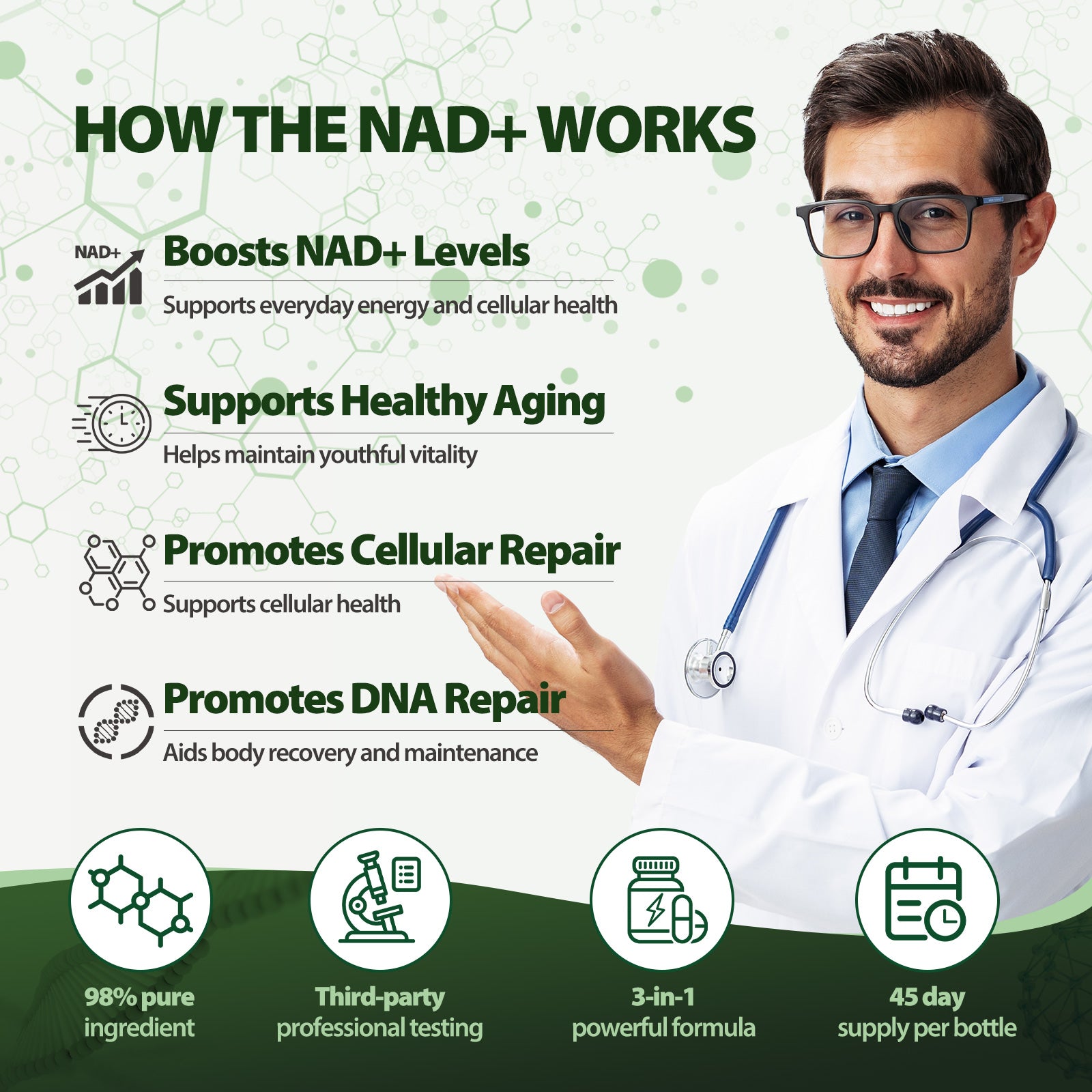 HOW THE NAD+ WORKS

NAD+

Boosts NAD+ Levels

Supports everyday energy and cellular health

Supports Healthy Aging

Helps maintain youthful vitality

Promotes Cellular Repair

Supports cellular health

Promotes DNA Repair

Aids body recovery and maintenance

98% pure ingredient

Third-party professional testing

3-in-1 powerful formula

45 day supply per bottle